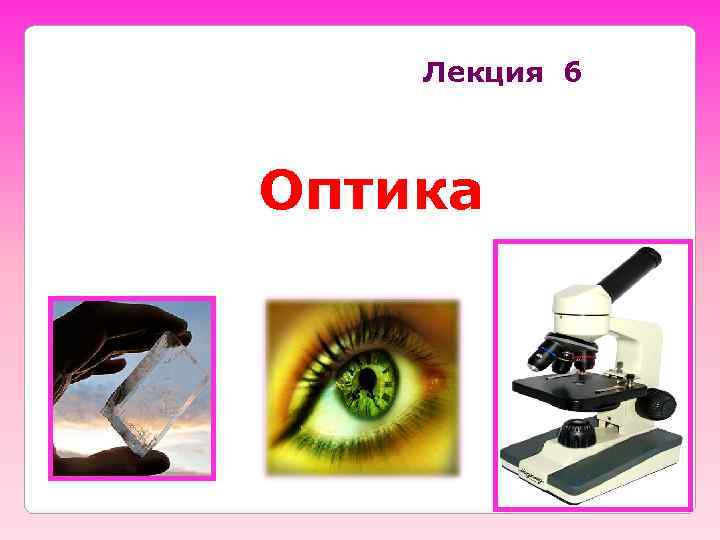 Лекция 6

Оптика